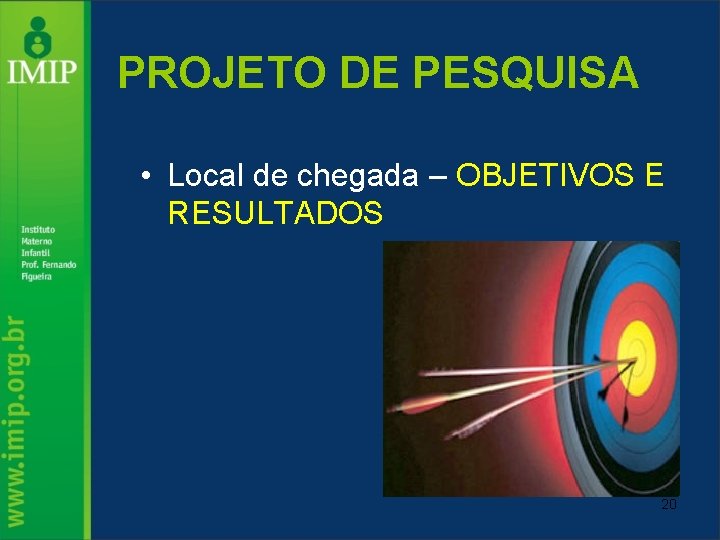 IMIP

Instituto Materno Infantil Prof. Fernando Figueira

www.imip.org.br

PROJETO DE PESQUISA

• Local de chegada – OBJETIVOS E RESULTADOS

20